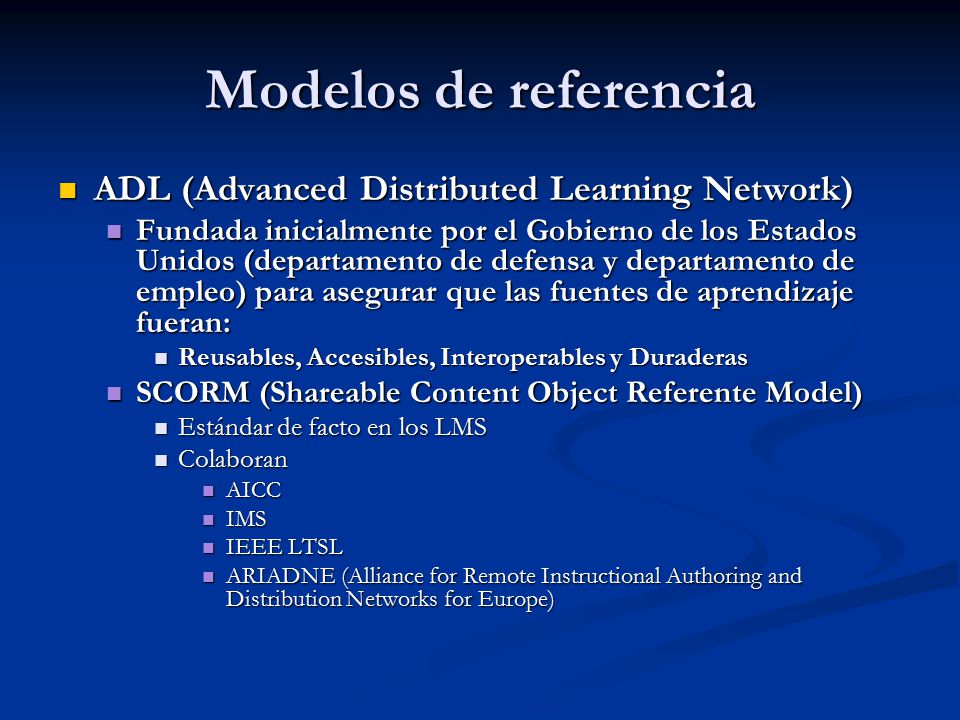 Modelos de referencia

ADL (Advanced Distributed Learning Network)

Fundada inicialmente por el Gobierno de los Estados Unidos (departamento de defensa y departamento de empleo) para asegurar que las fuentes de aprendizaje fueran:

Reusables, Accesibles, Interoperables y Duraderas

SCORM (Shareable Content Object Referente Model)

Estándar de facto en los LMS

Colaboran

AICC

IMS

IEEE LTSL

ARIADNE (Alliance for Remote Instructional Authoring and Distribution Networks for Europe)